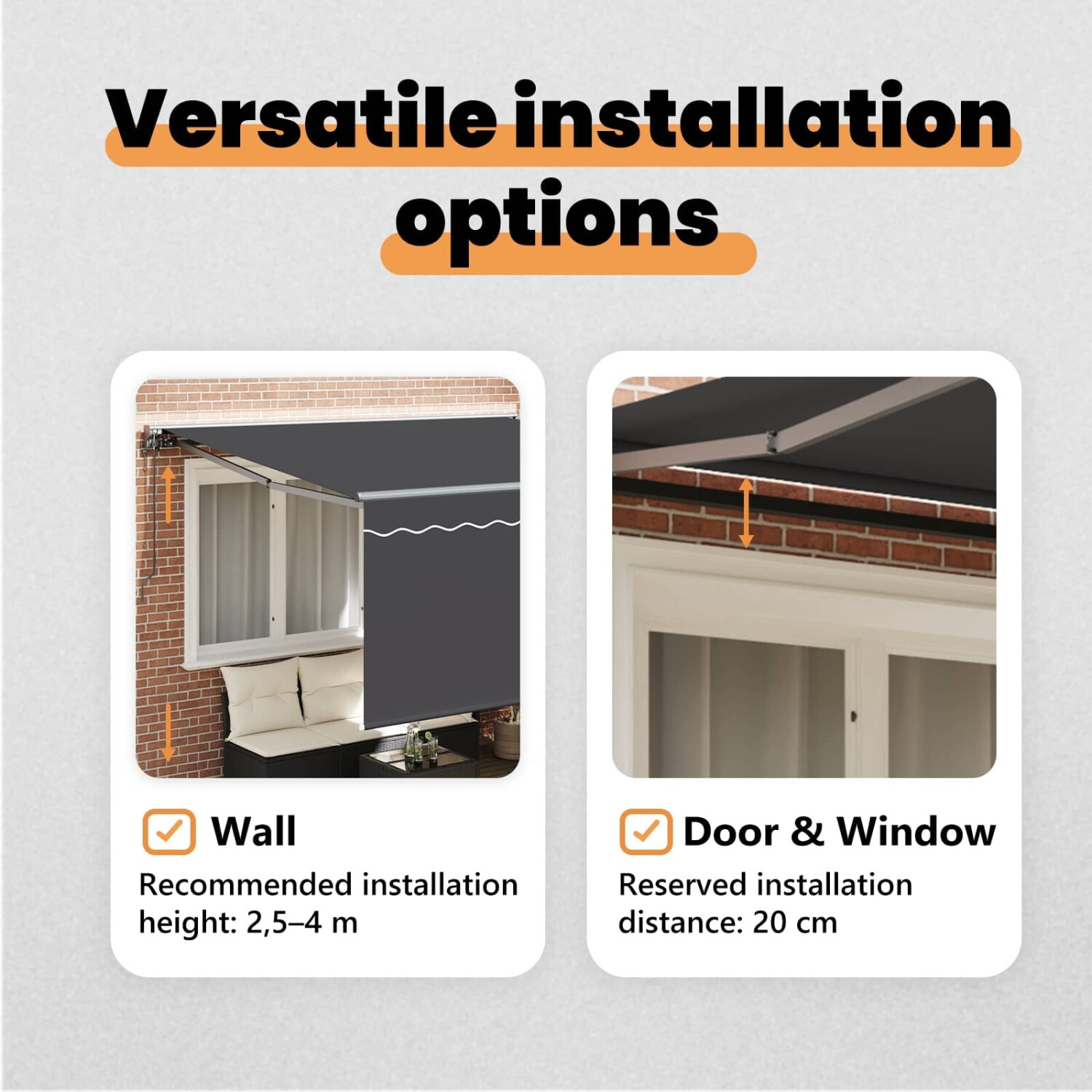 Versatile installation options

Wall
Recommended installation height: 2,5–4 m

Door & Window
Reserved installation distance: 20 cm